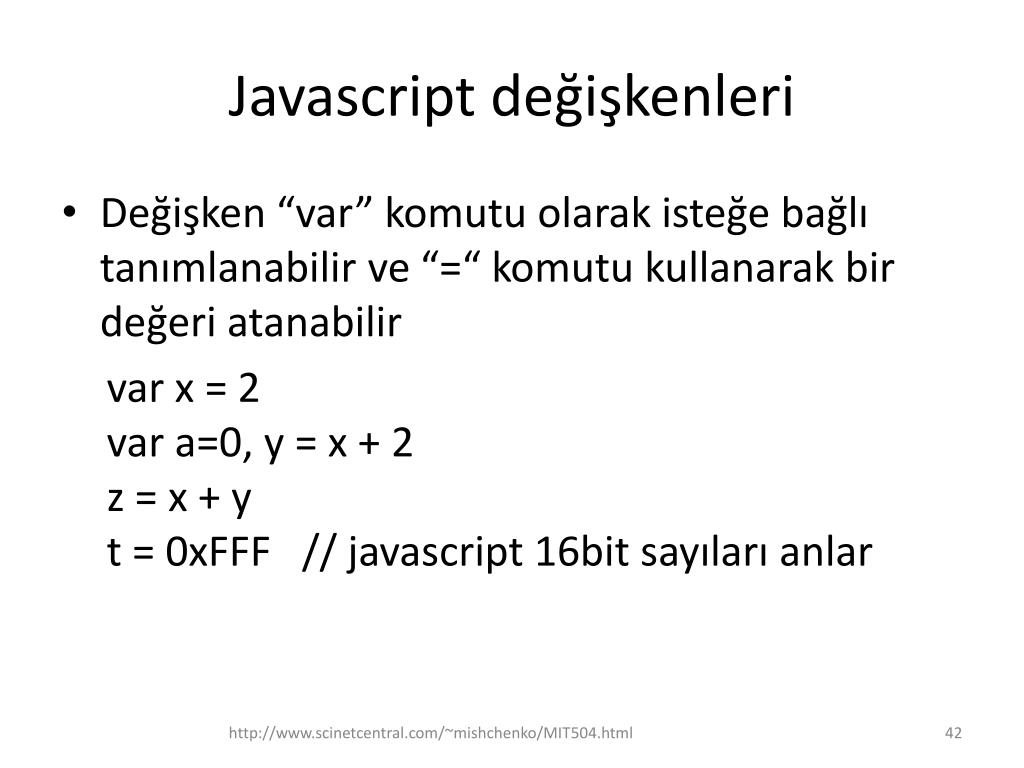 Javascript değişkenleri

• Değişken “var” komutu olarak isteğe bağlı tanımlanabilir ve “=“ komutu kullanarak bir değeri atanabilir

var x = 2
var a=0, y = x + 2
z = x + y
t = 0xFFF // javascript 16bit sayıları anlar

http://www.scinetcentral.com/~mishchenko/MIT504.html

42